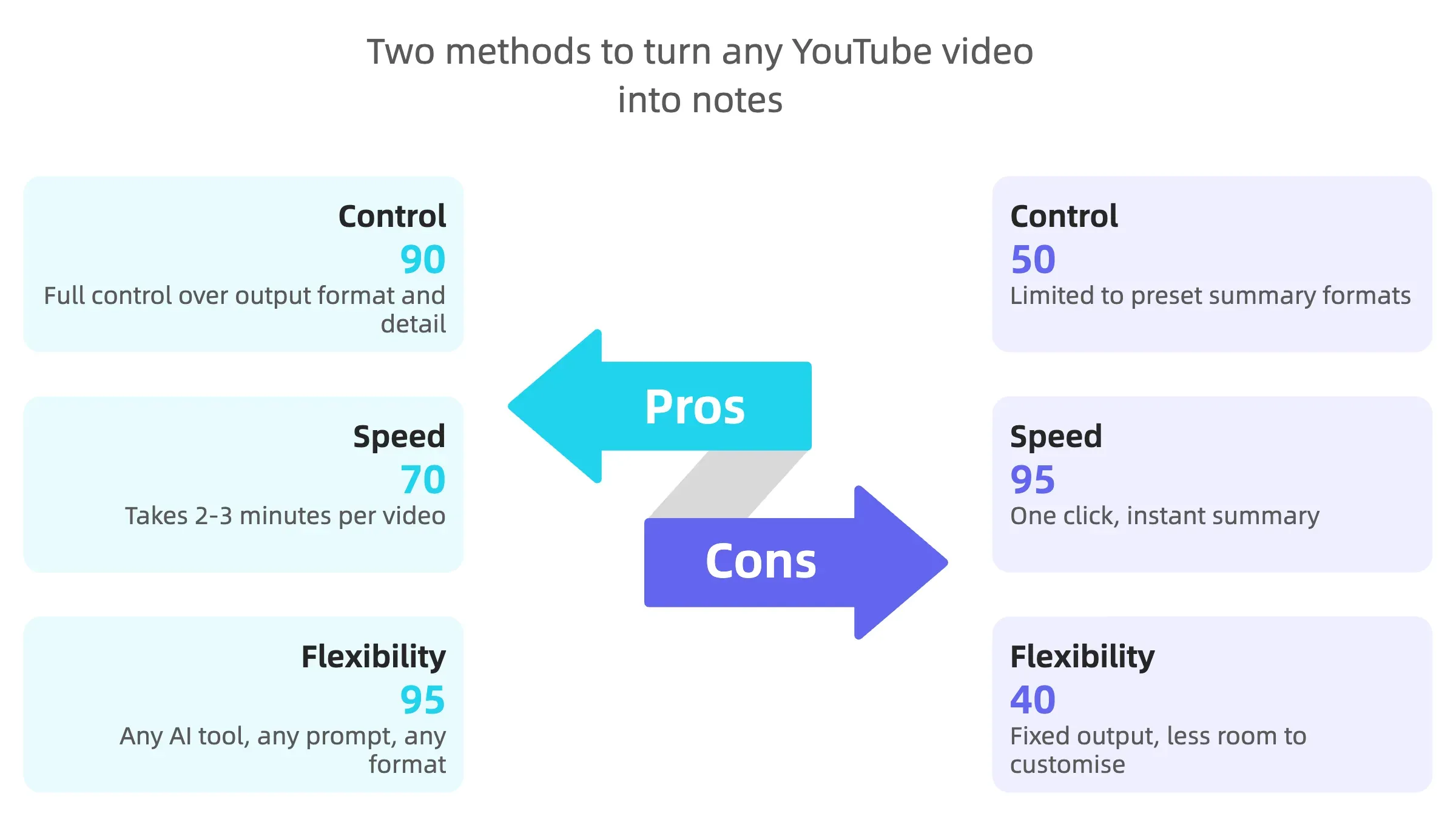 Two methods to turn any YouTube video into notes

Control
90
Full control over output format and detail

Speed
70
Takes 2-3 minutes per video

Flexibility
95
Any AI tool, any prompt, any format

Pros

Cons

Control
50
Limited to preset summary formats

Speed
95
One click, instant summary

Flexibility
40
Fixed output, less room to customise